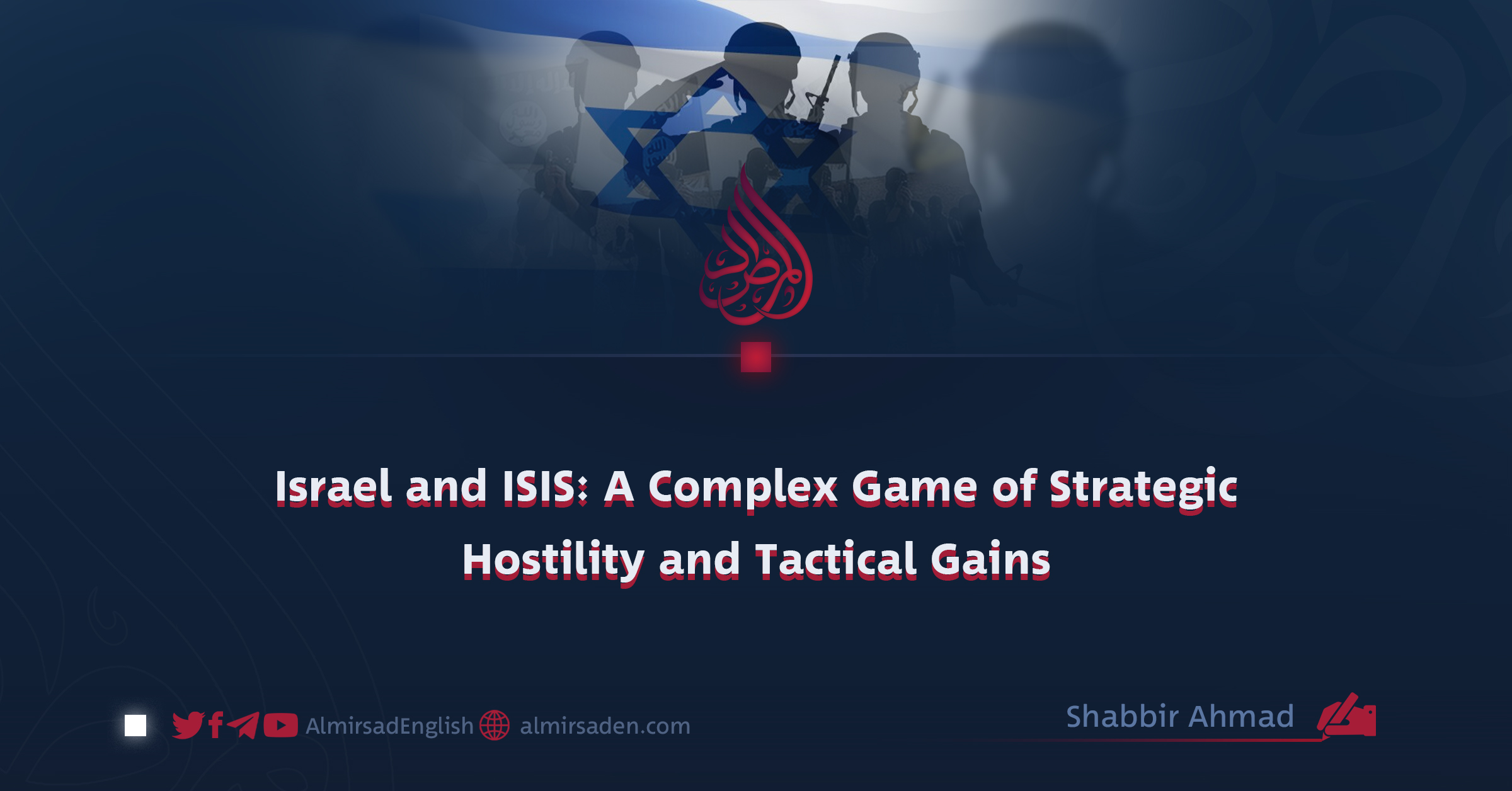 المرصاد

Israel and ISIS: A Complex Game of Strategic Hostility and Tactical Gains

AlmirsadEnglish almirsaden.com

Shabbir Ahmad